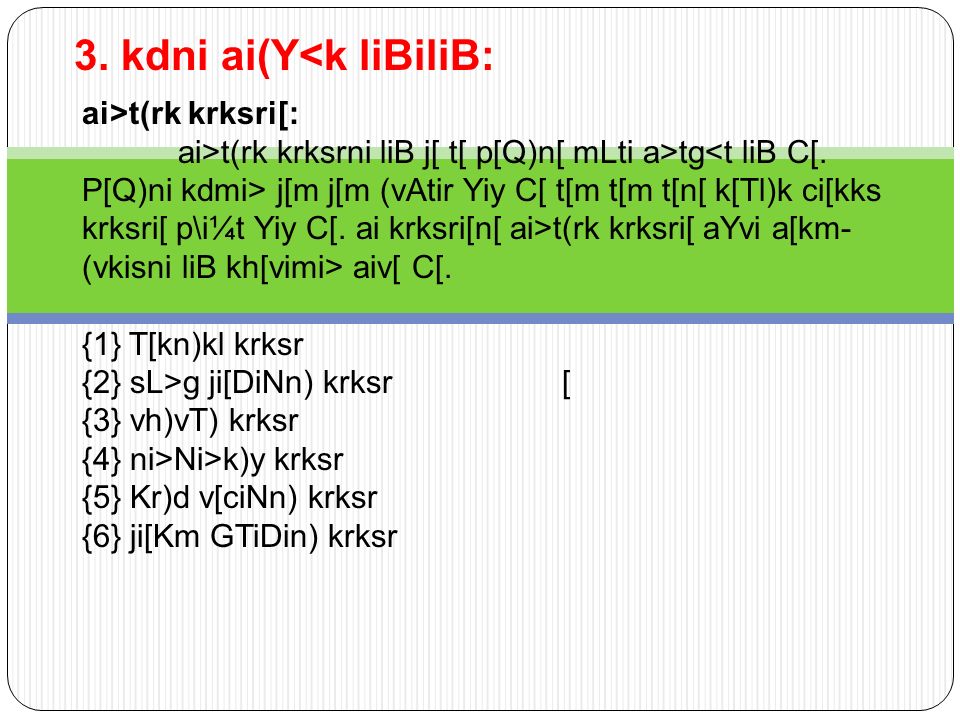 3. kdni ai(Y<k liBiliB:

ai>t(rk krksri[:

ai>t(rk krksrni liB j[ t[ p[Q)n[ mLti a>tg<t liB C[. P[Q)ni kdmi> j[m j[m (vAtir Yiy C[ t[m t[m t[n[ k[Tl)k ci[kks krksri[ p\i¼t Yiy C[. ai krksri[n[ ai>t(rk krksri[ aYvi a[km-(vkisni liB kh[vimi> aiv[ C[.

{1} T[kn)kl krksr
{2} sL>g ji[DiNn) krksr [
{3} vh)vT) krksr
{4} ni>Ni>k)y krksr
{5} Kr)d v[ciNn) krksr
{6} ji[Km GTiDin) krksr